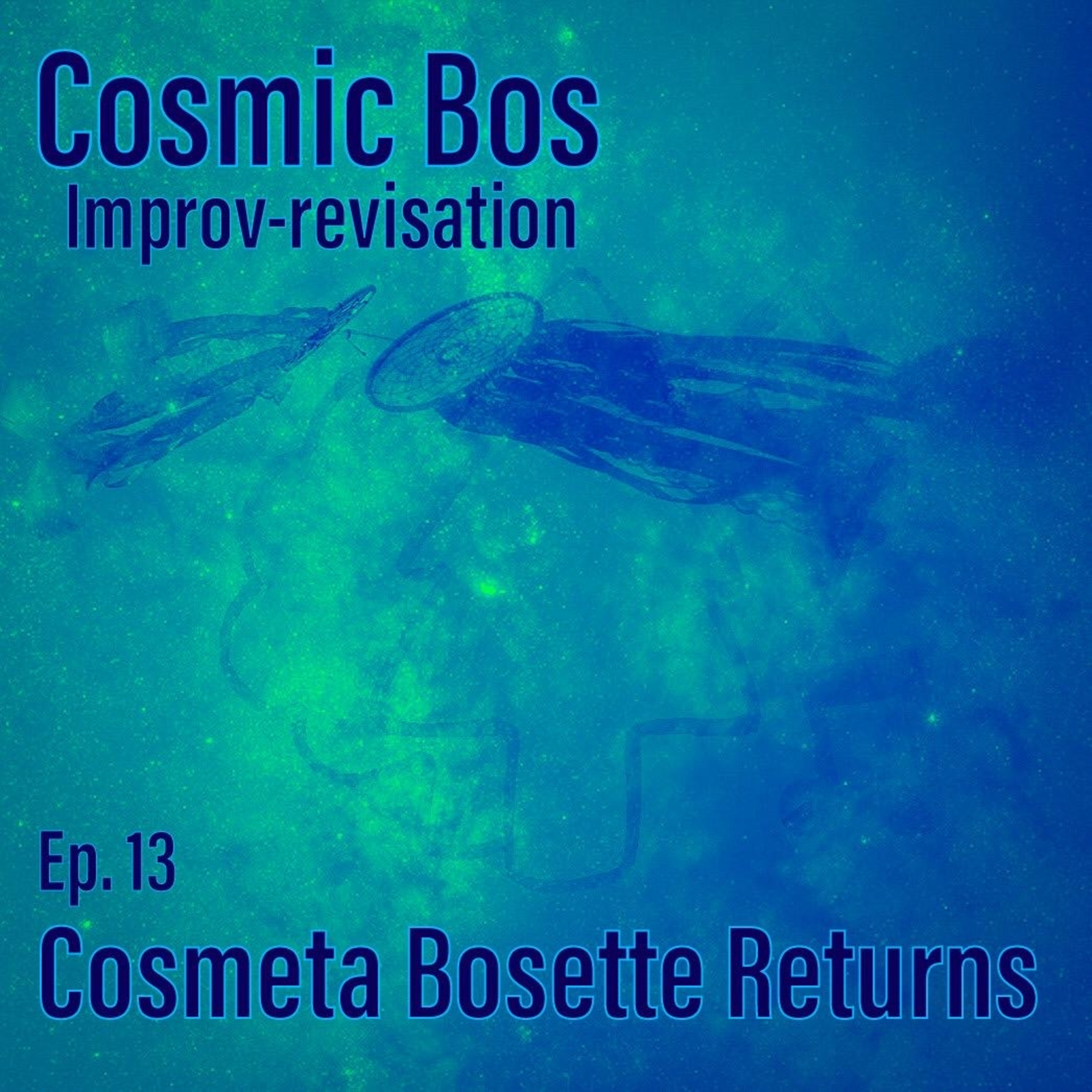 Cosmic Bos
Improv-revisation

Ep. 13
Cosmeta Bosette Returns